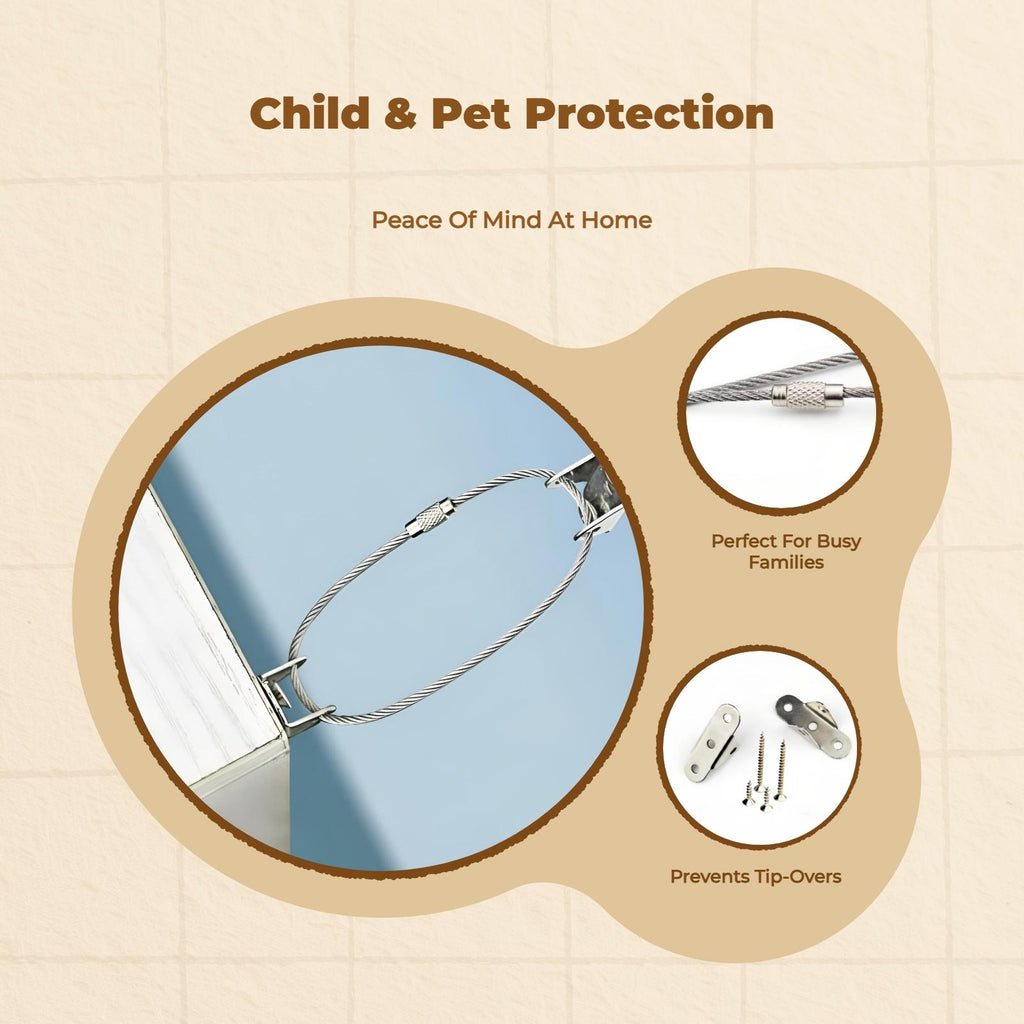 Child & Pet Protection

Peace Of Mind At Home

Perfect For Busy Families

Prevents Tip-Overs